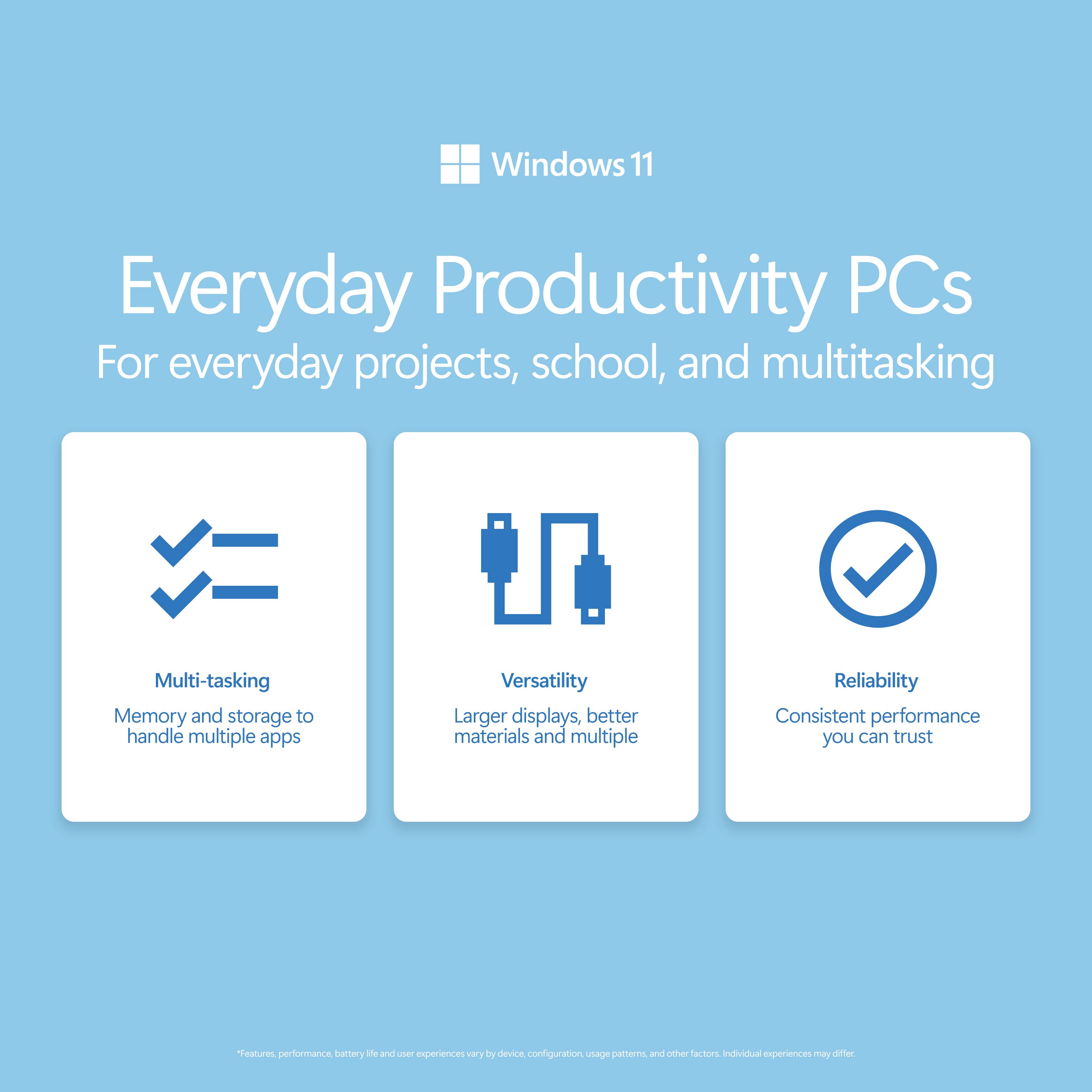 Windows 11

Everyday Productivity PCs
For everyday projects, school, and multitasking

Multi-tasking
Memory and storage to handle multiple apps

Versatility
Larger displays, better materials and multiple

Reliability
Consistent performance you can trust

*Features, performance, battery life and user experiences vary by device, configuration, usage patterns, and other factors. Individual experiences may differ.